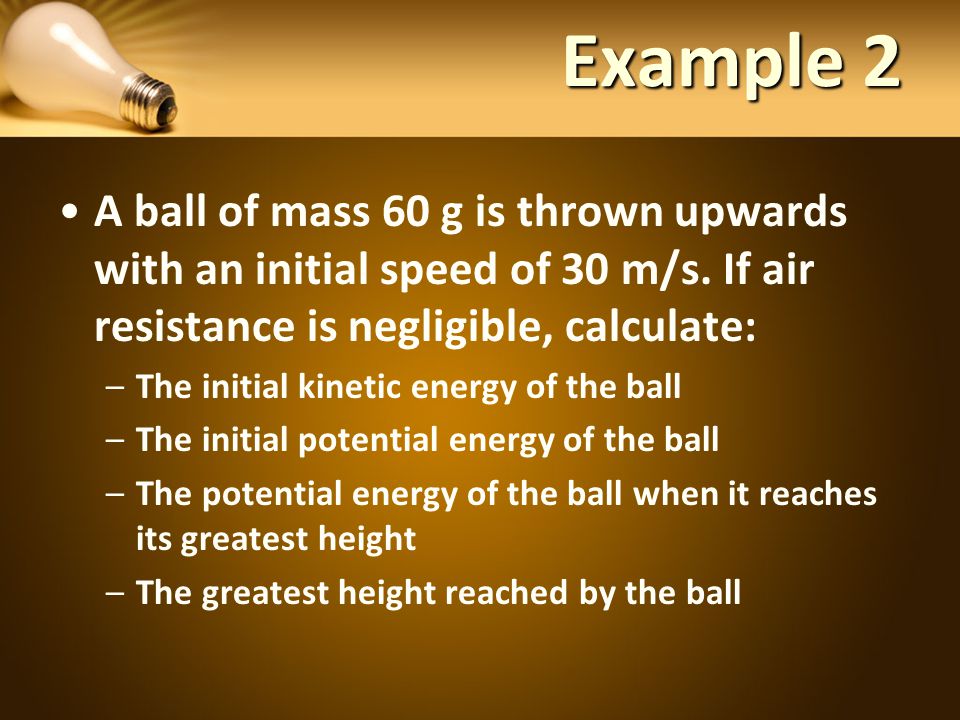 Example 2

• A ball of mass 60 g is thrown upwards with an initial speed of 30 m/s. If air resistance is negligible, calculate:

– The initial kinetic energy of the ball

– The initial potential energy of the ball

– The potential energy of the ball when it reaches its greatest height

– The greatest height reached by the ball